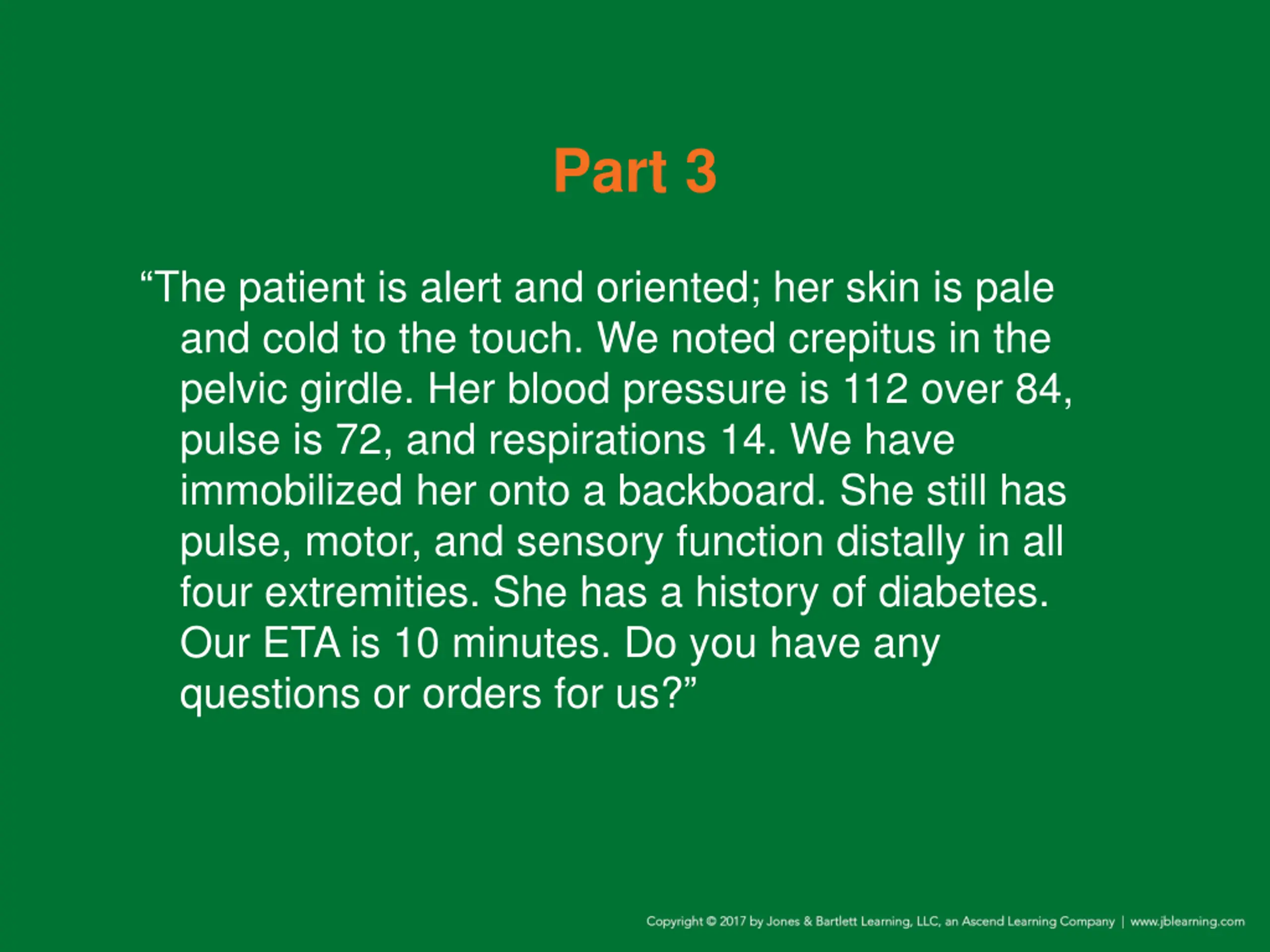 Part 3

“The patient is alert and oriented; her skin is pale and cold to the touch. We noted crepitus in the pelvic girdle. Her blood pressure is 112 over 84, pulse is 72, and respirations 14. We have immobilized her onto a backboard. She still has pulse, motor, and sensory function distally in all four extremities. She has a history of diabetes. Our ETA is 10 minutes. Do you have any questions or orders for us?”

Copyright © 2017 by Jones & Bartlett Learning, LLC, an Ascend Learning Company | www.jblearning.com